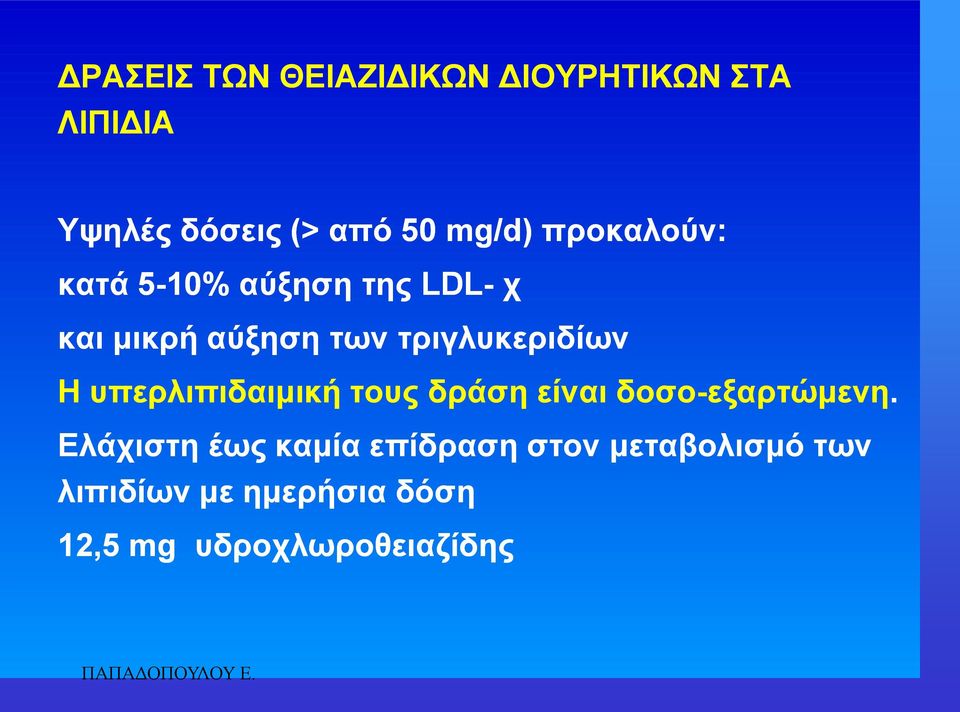 ΔΡΑΣΕΙΣ ΤΩΝ ΘΕΙΑΖΙΔΙΚΩΝ ΔΙΟΥΡΗΤΙΚΩΝ ΣΤΑ ΛΙΠΙΔΙΑ

Υψηλές δόσεις (> από 50 mg/d) προκαλούν:

κατά 5-10% αύξηση της LDL- χ

και μικρή αύξηση των τριγλυκεριδίων

Η υπερλιπιδαιμική τους δράση είναι δοσο-εξαρτώμενη.

Ελάχιστη έως καμία επίδραση στον μεταβολισμό των λιπιδίων με ημερήσια δόση

12,5 mg υδροχλωροθειαζίδης

ΠΑΠΑΔΟΠΟΥΛΟΥ Ε.